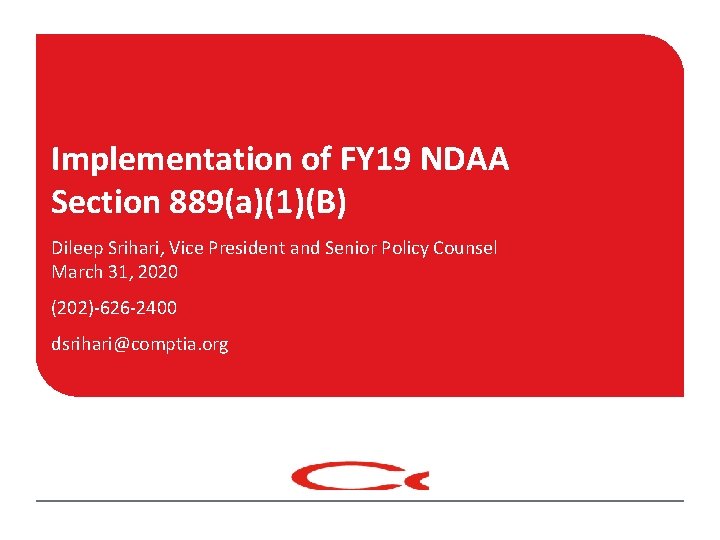 Implementation of FY19 NDAA Section 889(a)(1)(B)

Dileep Srihari, Vice President and Senior Policy Counsel
March 31, 2020

(202)-626-2400

dsrihari@comptia.org